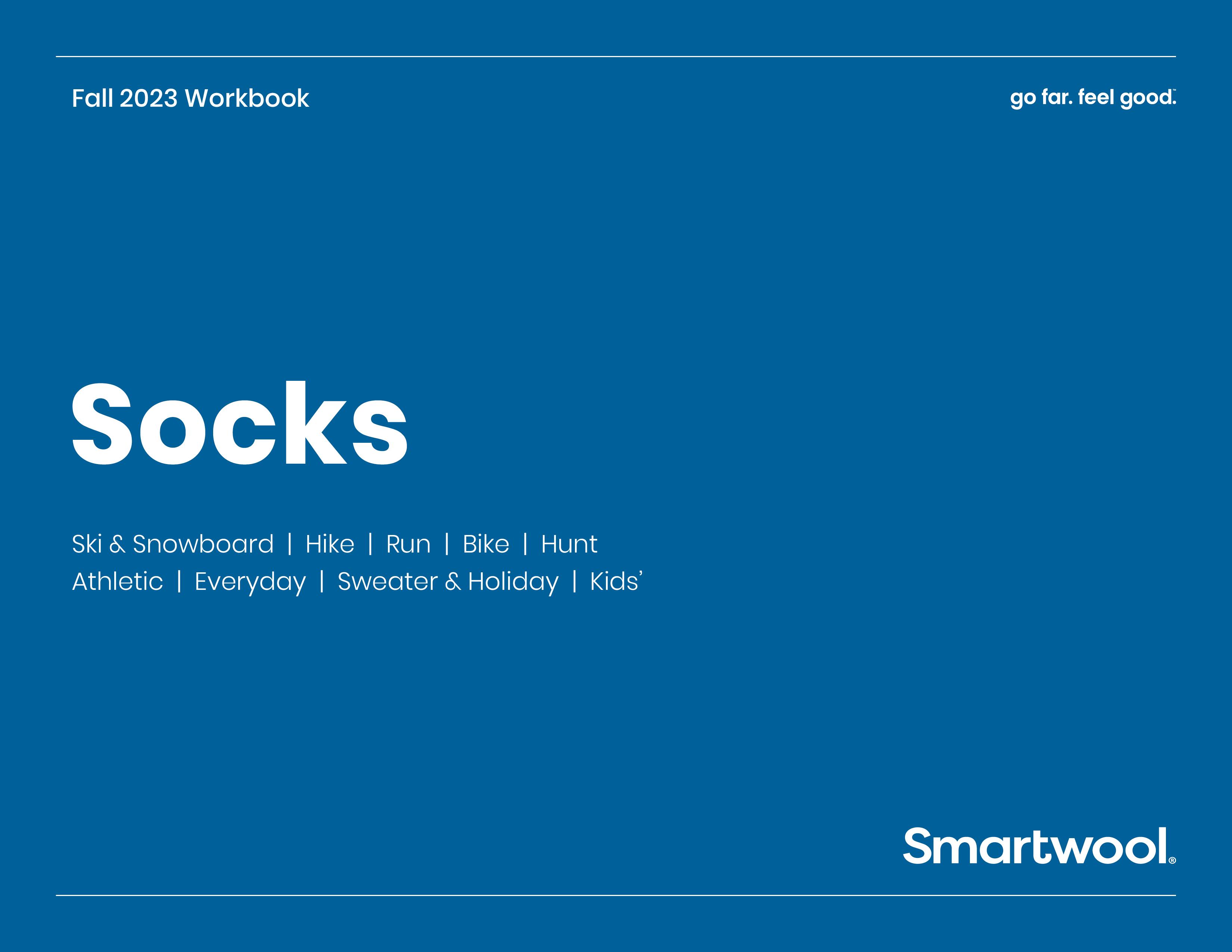 Fall 2023 Workbook

go far. feel good.™

Socks

Ski & Snowboard | Hike | Run | Bike | Hunt
Athletic | Everyday | Sweater & Holiday | Kids'

Smartwool®